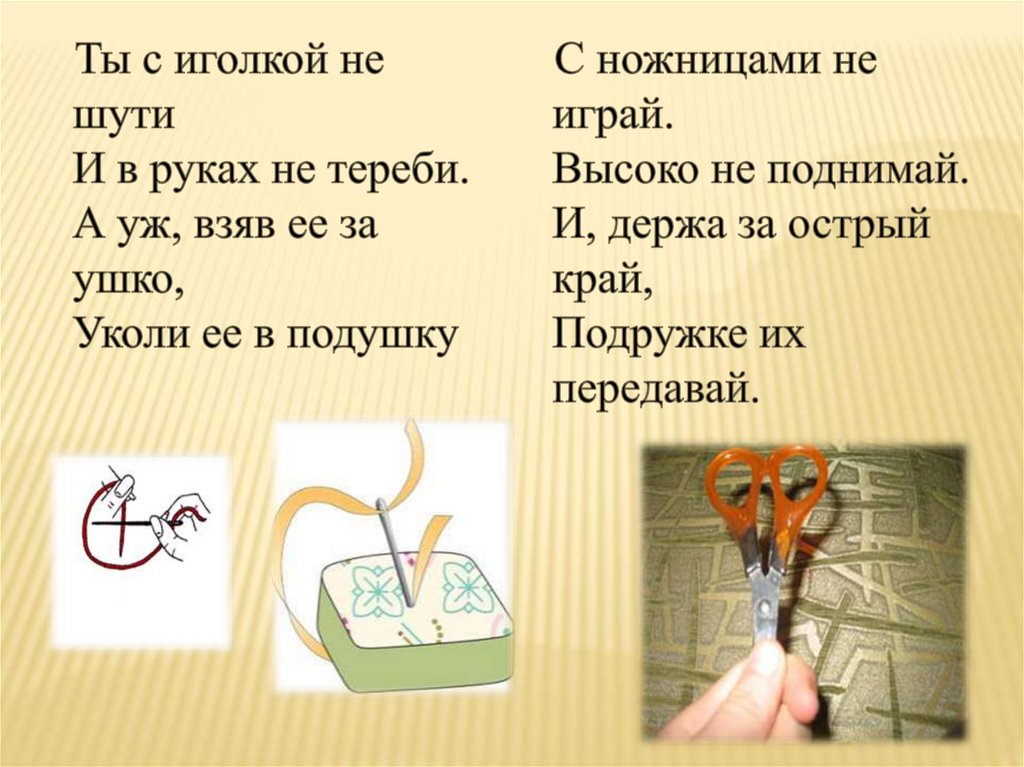 Ты с иголкой не шути
И в руках не тереби.
А уж, взяв ее за ушко,
Уколи ее в подушку

С ножницами не играй.
Высоко не поднимай.
И, держа за острый край,
Подружке их передавай.